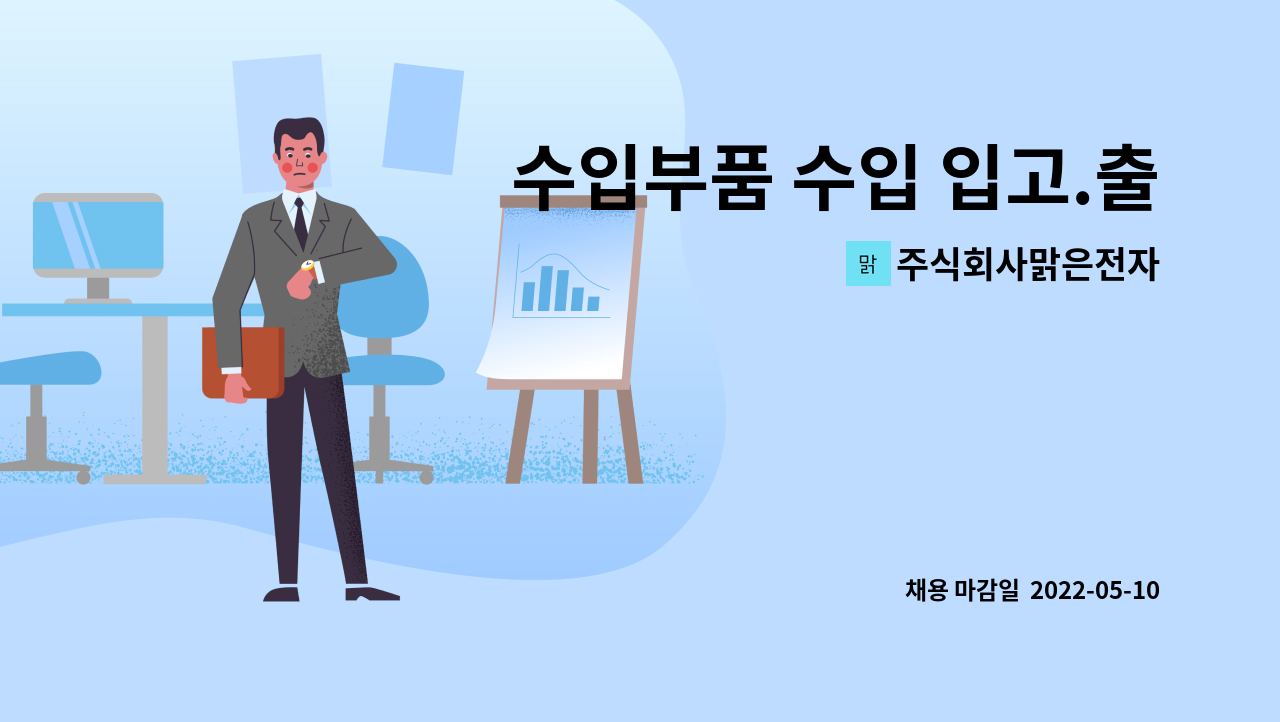 수입부품 수입 입고.출

맑 주식회사맑은전자

채용 마감일 2022-05-10